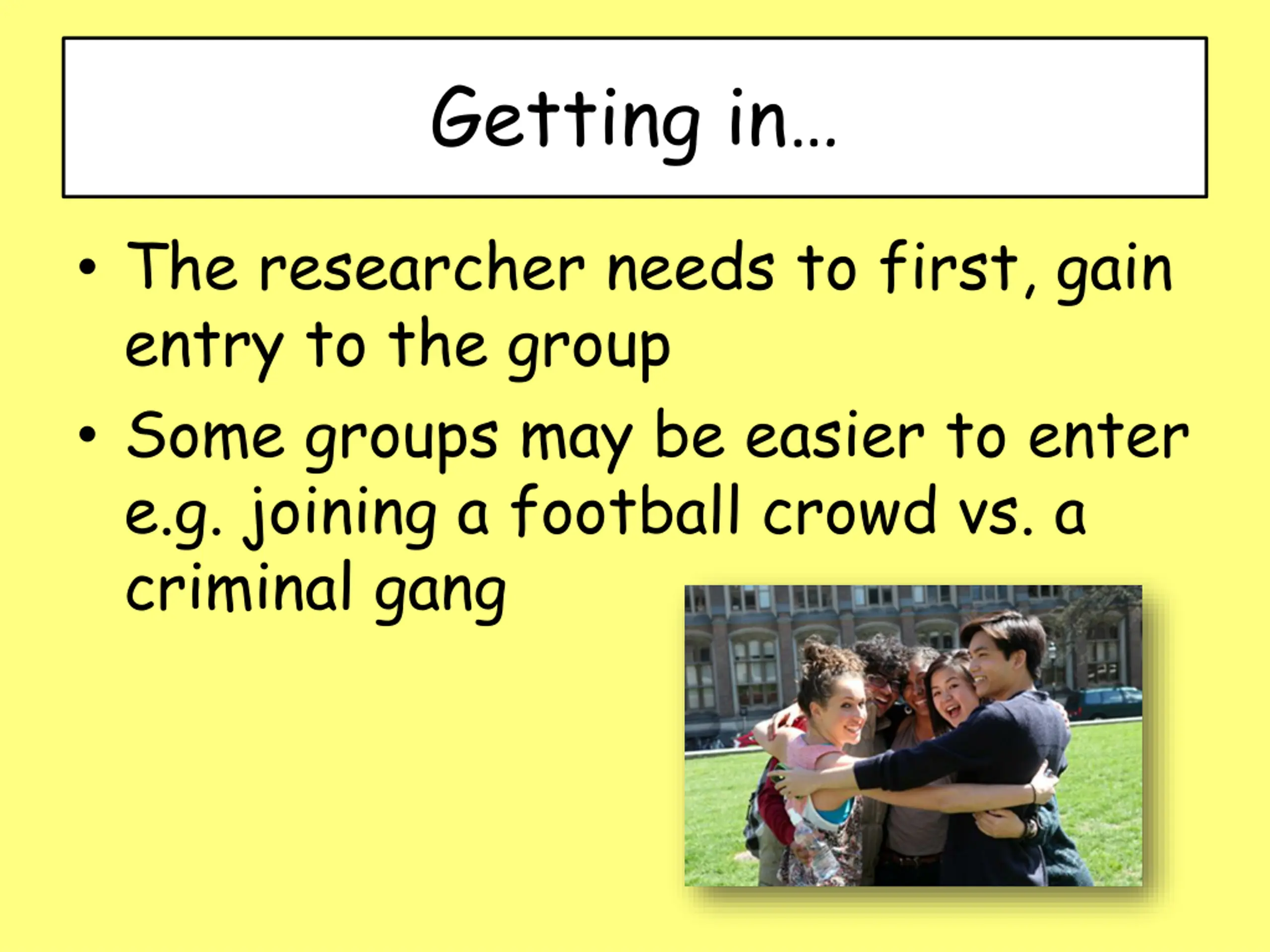 Getting in…

• The researcher needs to first, gain entry to the group

• Some groups may be easier to enter e.g. joining a football crowd vs. a criminal gang